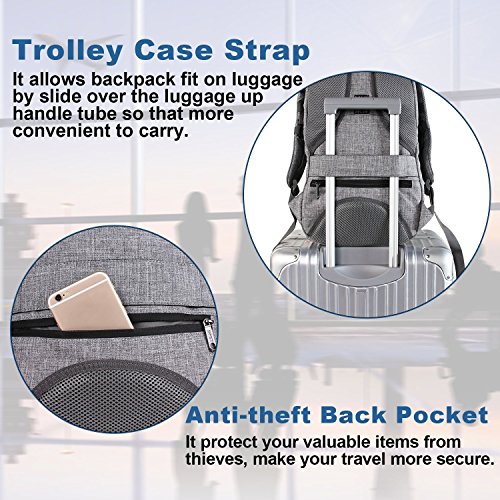 Trolley Case Strap

It allows backpack fit on luggage by slide over the luggage up handle tube so that more convenient to carry.

Anti-theft Back Pocket

It protect your valuable items from thieves, make your travel more secure.